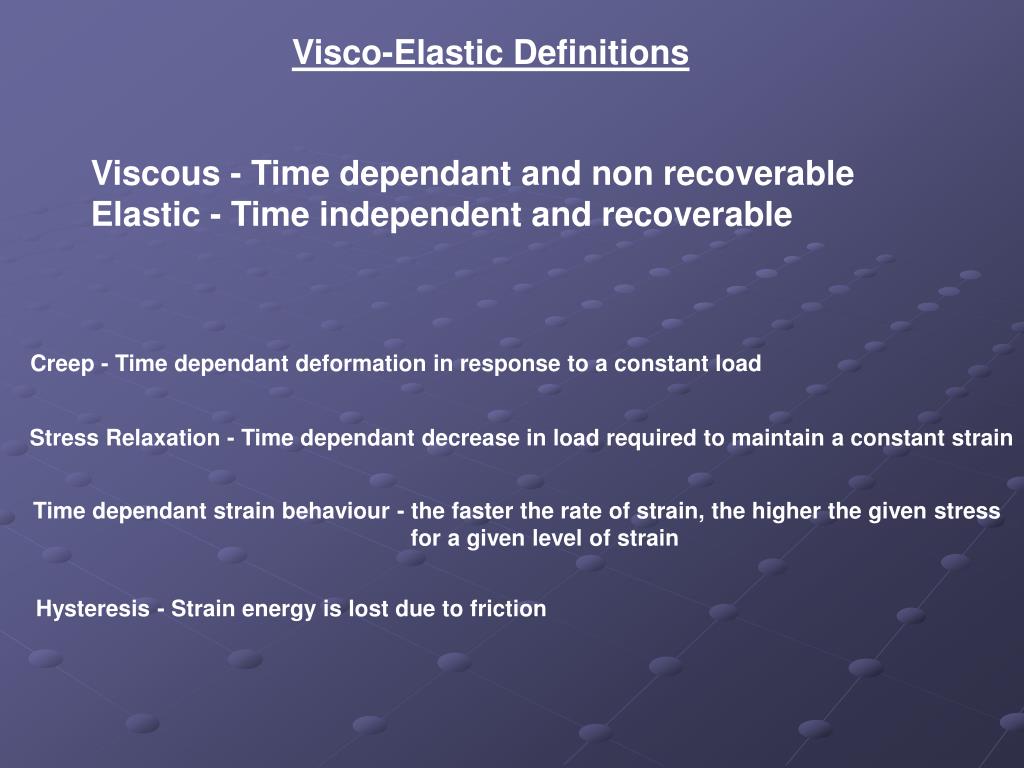 Visco-Elastic Definitions

Viscous - Time dependant and non recoverable
Elastic - Time independent and recoverable

Creep - Time dependant deformation in response to a constant load

Stress Relaxation - Time dependant decrease in load required to maintain a constant strain

Time dependant strain behaviour - the faster the rate of strain, the higher the given stress for a given level of strain

Hysteresis - Strain energy is lost due to friction